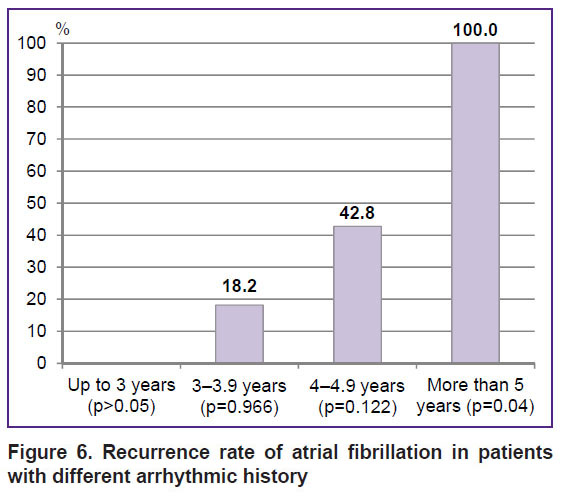 %
100
90
80
70
60
50
40
30
20
10
0

18.2
42.8
100.0

Up to 3 years (p>0.05)
3–3.9 years (p=0.966)
4–4.9 years (p=0.122)
More than 5 years (p=0.04)

Figure 6. Recurrence rate of atrial fibrillation in patients with different arrhythmic history